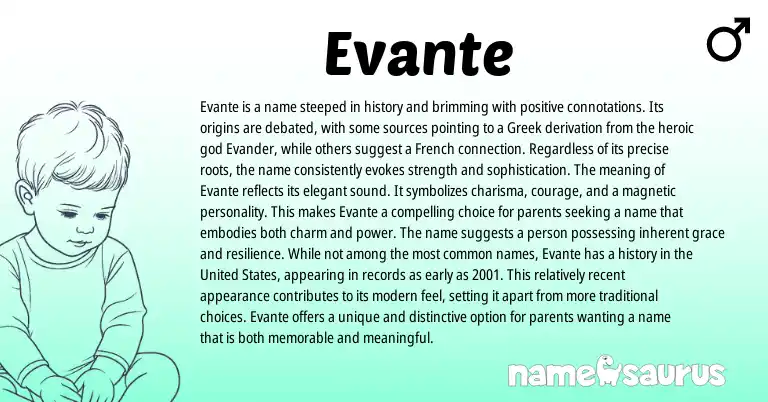 Evante

♂

Evante is a name steeped in history and brimming with positive connotations. Its origins are debated, with some sources pointing to a Greek derivation from the heroic god Evander, while others suggest a French connection. Regardless of its precise roots, the name consistently evokes strength and sophistication. The meaning of Evante reflects its elegant sound. It symbolizes charisma, courage, and a magnetic personality. This makes Evante a compelling choice for parents seeking a name that embodies both charm and power. The name suggests a person possessing inherent grace and resilience. While not among the most common names, Evante has a history in the United States, appearing in records as early as 2001. This relatively recent appearance contributes to its modern feel, setting it apart from more traditional choices. Evante offers a unique and distinctive option for parents wanting a name that is both memorable and meaningful.

namesaurus